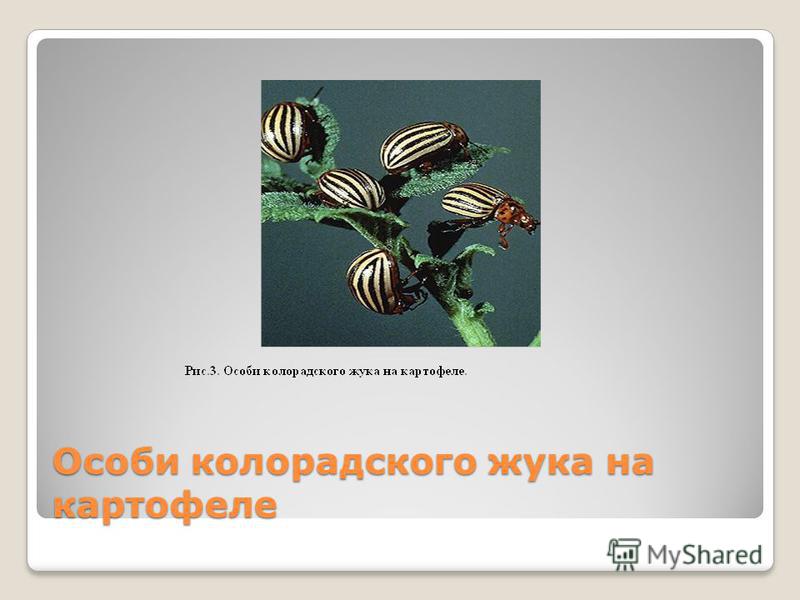 Рис.3. Особи колорадского жука на картофеле.

Особи колорадского жука на картофеле

MyShared